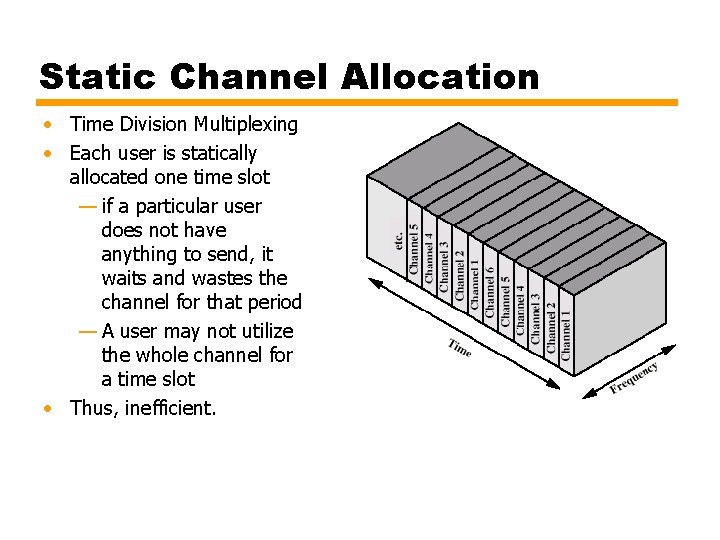 Static Channel Allocation

• Time Division Multiplexing
• Each user is statically allocated one time slot
— if a particular user does not have anything to send, it waits and wastes the channel for that period
— A user may not utilize the whole channel for a time slot
• Thus, inefficient.

etc.
Channel 5
Channel 4
Channel 3
Channel 2
Channel 1
Channel 6
Channel 5
Channel 4
Channel 3
Channel 2
Channel 1
Time
Frequency